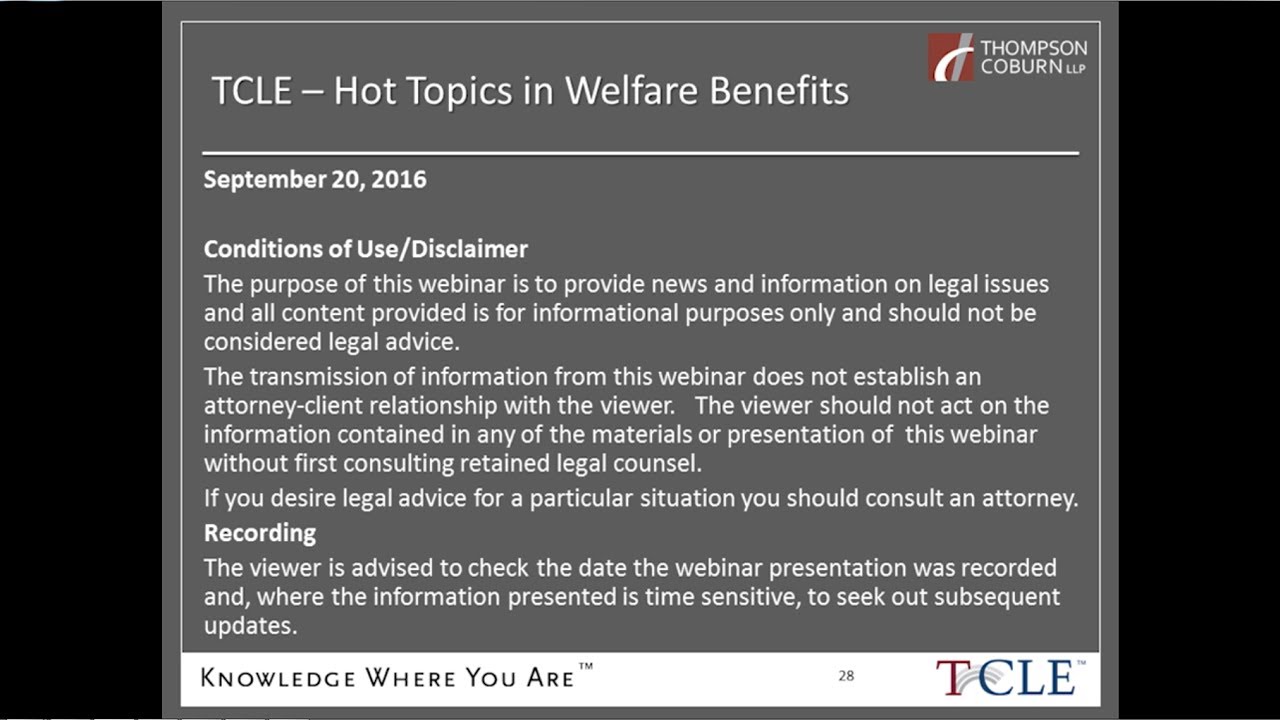 THOMPSON COBURN LLP

TCLE – Hot Topics in Welfare Benefits

September 20, 2016

Conditions of Use/Disclaimer

The purpose of this webinar is to provide news and information on legal issues and all content provided is for informational purposes only and should not be considered legal advice.

The transmission of information from this webinar does not establish an attorney-client relationship with the viewer. The viewer should not act on the information contained in any of the materials or presentation of this webinar without first consulting retained legal counsel.

If you desire legal advice for a particular situation you should consult an attorney.

Recording

The viewer is advised to check the date the webinar presentation was recorded and, where the information presented is time sensitive, to seek out subsequent updates.

KNOWLEDGE WHERE YOU ARE™

28

TCLE™